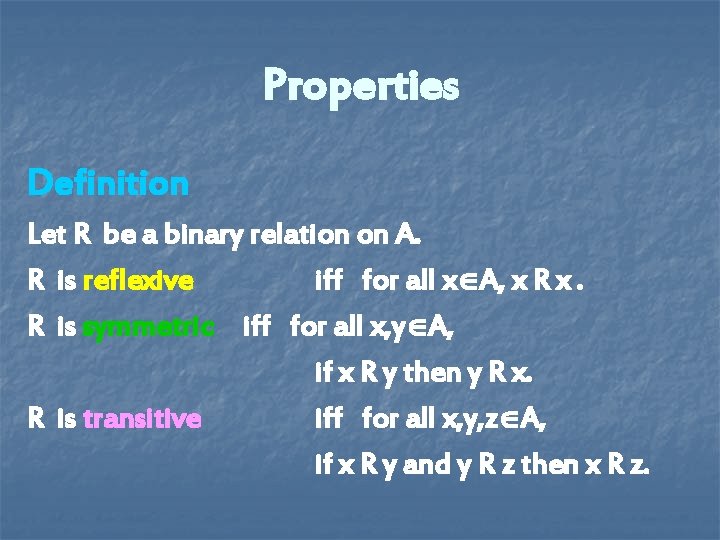 Properties

Definition

Let R be a binary relation on A.

R is reflexive iff for all $x \in A$, x R x .

R is symmetric iff for all $x,y \in A$,

if x R y then y R x.

R is transitive iff for all $x,y,z \in A$,

if x R y and y R z then x R z.